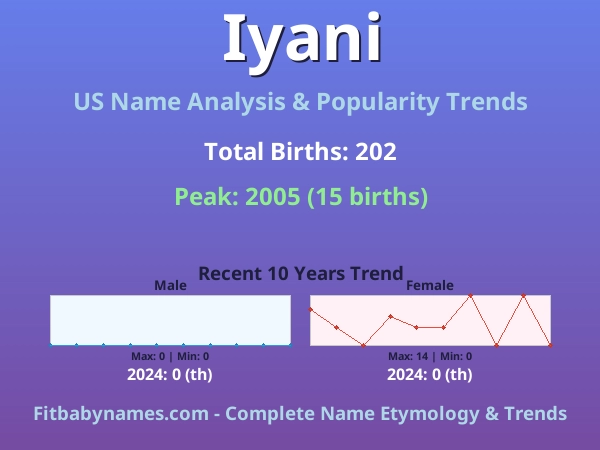 Iyani

US Name Analysis & Popularity Trends

Total Births: 202

Peak: 2005 (15 births)

Recent 10 Years Trend

Male

Max: 0 | Min: 0

2024: 0 (th)

Female

Max: 14 | Min: 0

2024: 0 (th)

Fitbabynames.com - Complete Name Etymology & Trends